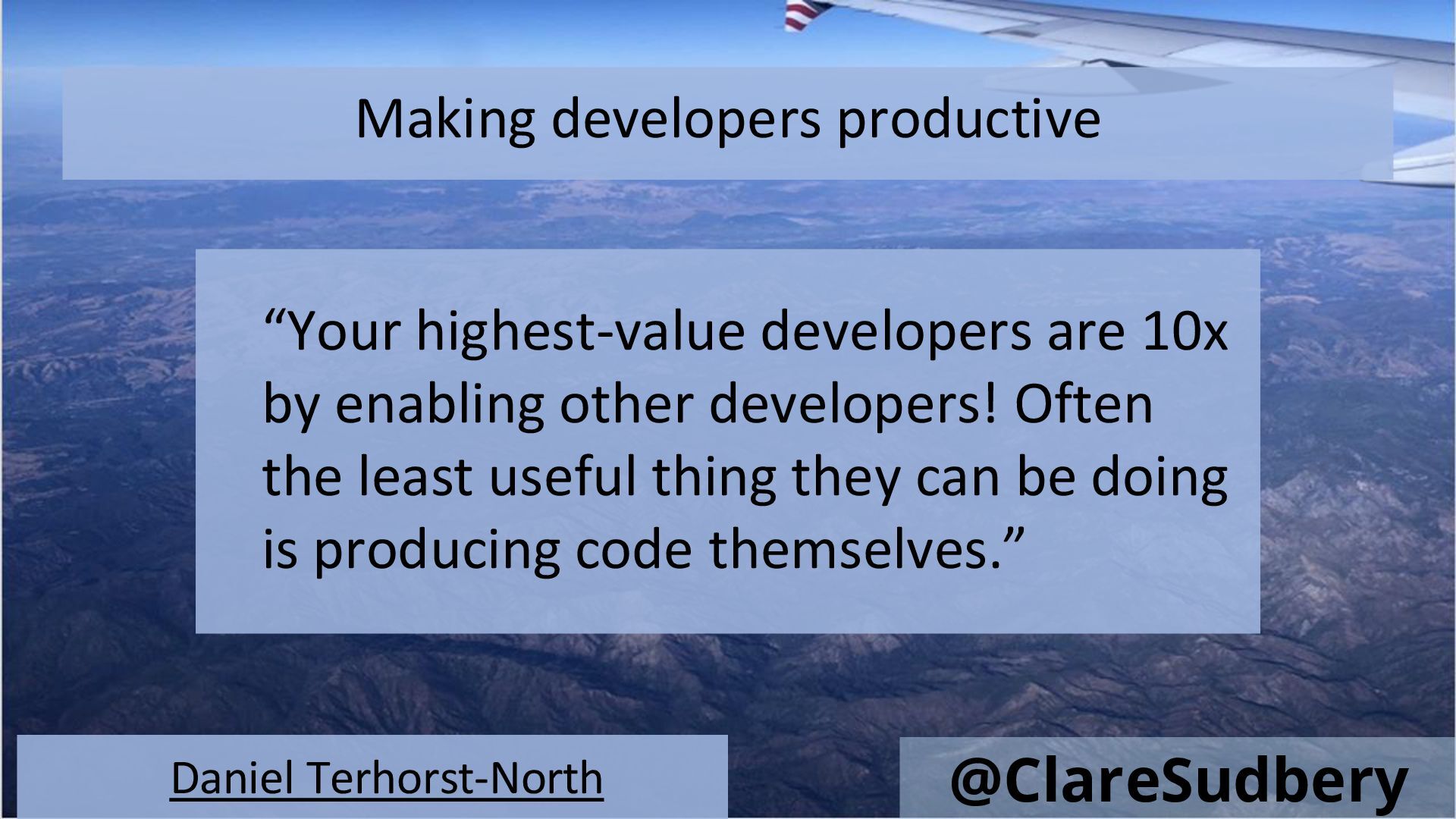 Making developers productive

“Your highest-value developers are 10x by enabling other developers! Often the least useful thing they can be doing is producing code themselves.”

Daniel Terhorst-North

@ClareSudbery